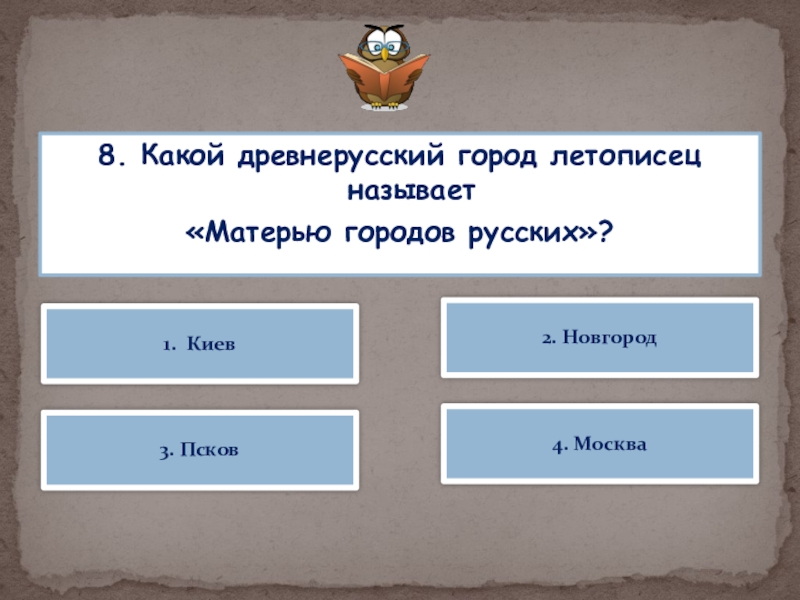 8. Какой древнерусский город летописец называет
«Матерью городов русских»?

1. Киев

2. Новгород

3. Псков

4. Москва